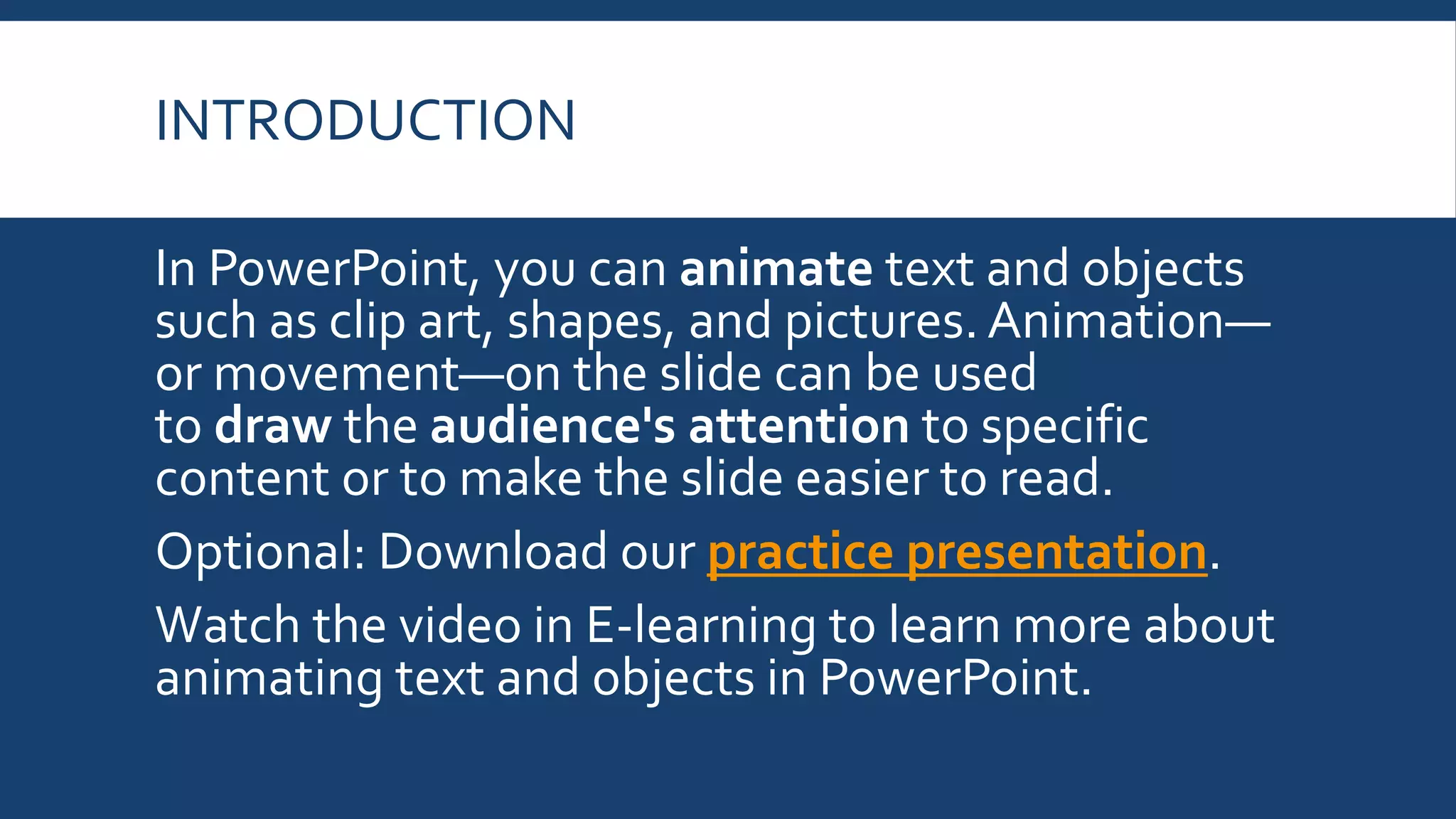 INTRODUCTION

In PowerPoint, you can animate text and objects such as clip art, shapes, and pictures. Animation—or movement—on the slide can be used to draw the audience's attention to specific content or to make the slide easier to read.

Optional: Download our practice presentation.

Watch the video in E-learning to learn more about animating text and objects in PowerPoint.